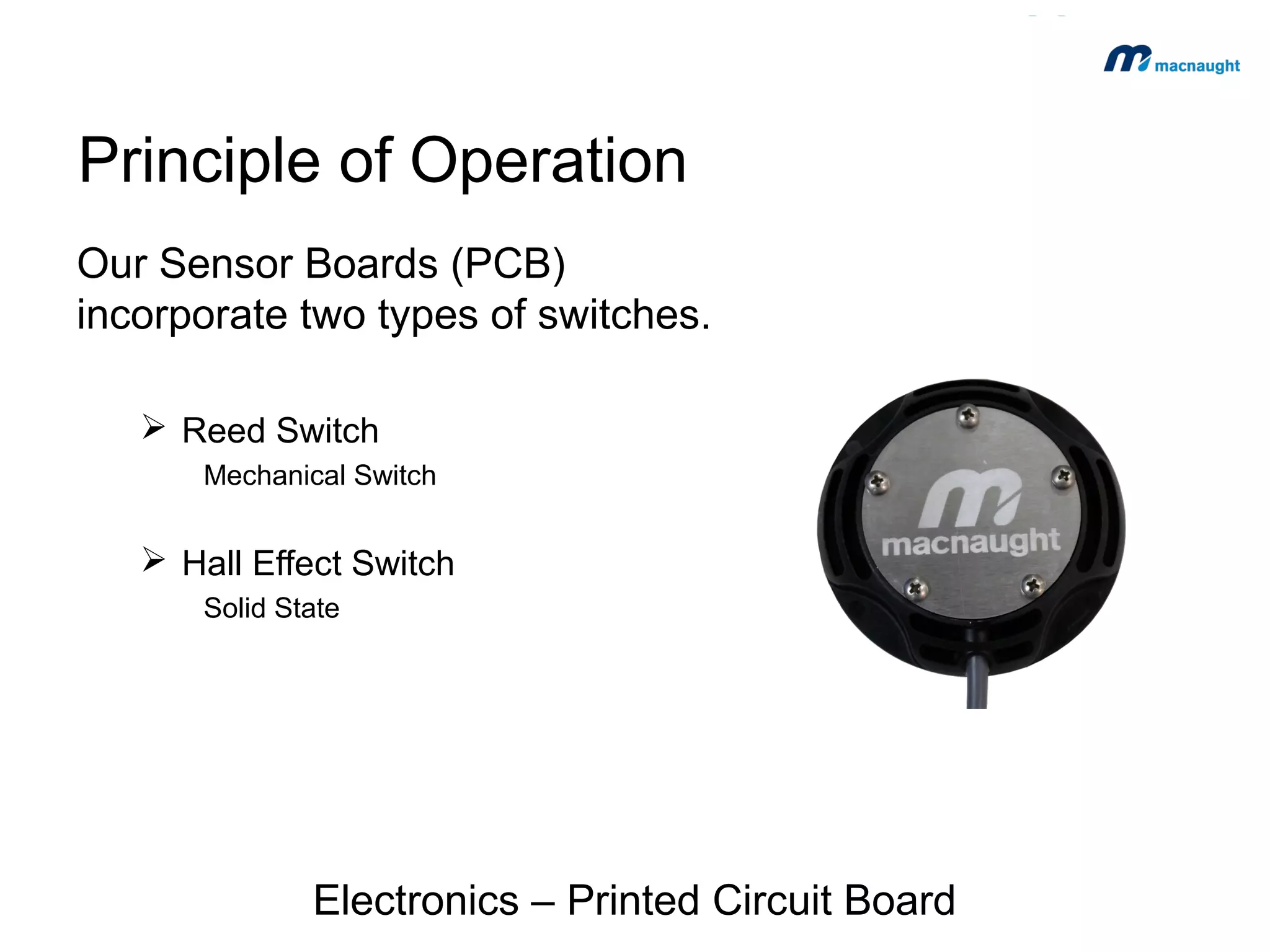 macnaught

Principle of Operation

Our Sensor Boards (PCB) incorporate two types of switches.

➢ Reed Switch
Mechanical Switch

➢ Hall Effect Switch
Solid State

macnaught

Electronics – Printed Circuit Board